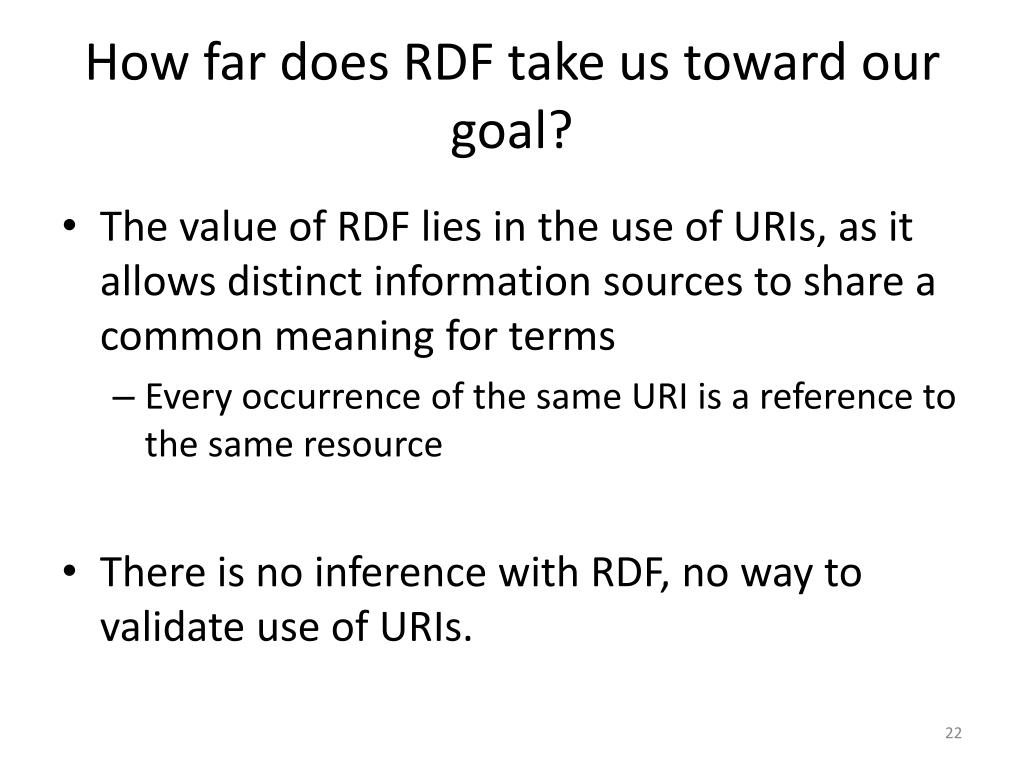 How far does RDF take us toward our goal?

• The value of RDF lies in the use of URIs, as it allows distinct information sources to share a common meaning for terms
– Every occurrence of the same URI is a reference to the same resource

• There is no inference with RDF, no way to validate use of URIs.

22